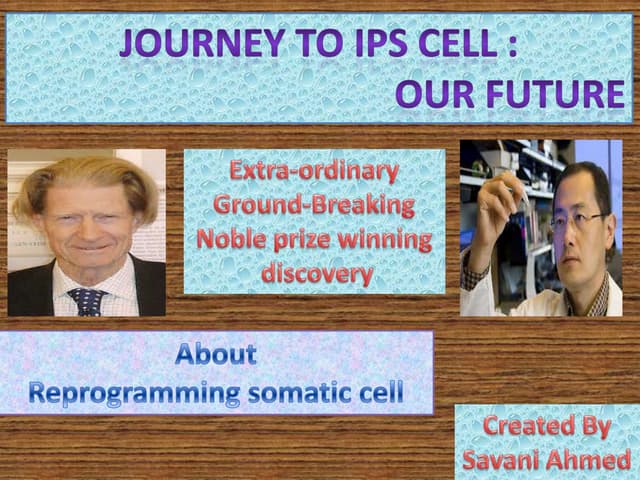 JOURNEY TO IPS CELL : OUR FUTURE

Extra-ordinary Ground-Breaking Noble prize winning discovery

About
Reprogramming somatic cell

Created By
Savani Ahmed